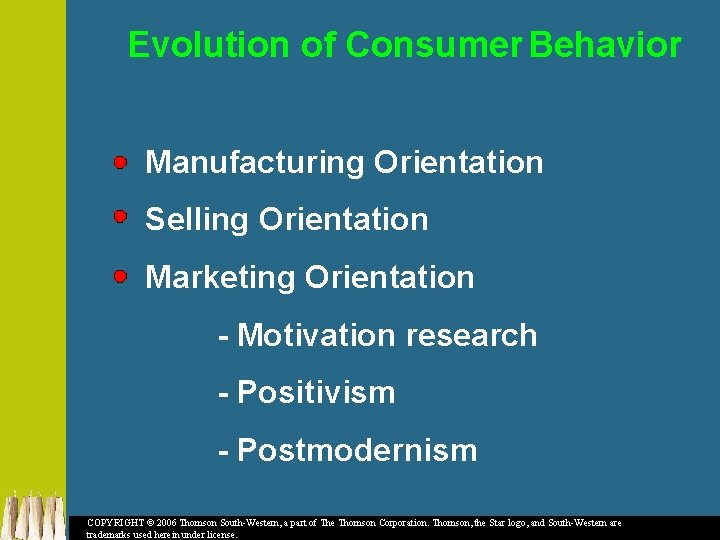 Evolution of Consumer Behavior

Manufacturing Orientation

Selling Orientation

Marketing Orientation

- Motivation research

- Positivism

- Postmodernism

COPYRIGHT © 2006 Thomson South-Western, a part of The Thomson Corporation. Thomson, the Star logo, and South-Western are trademarks used herein under license.